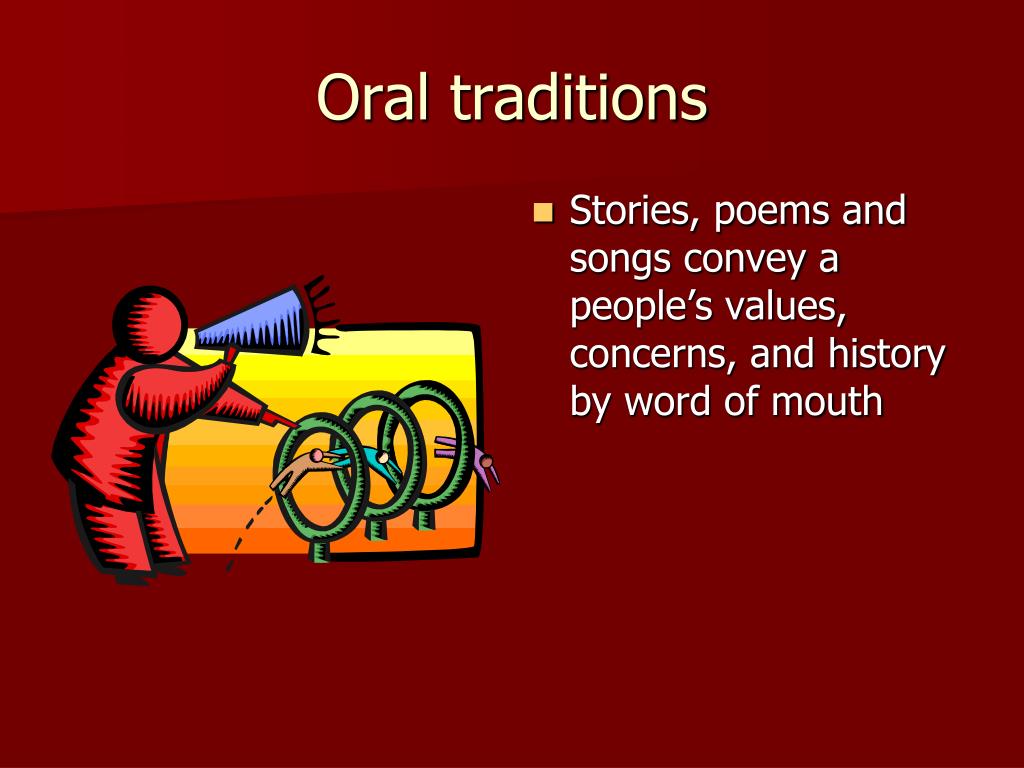 Oral traditions

- Stories, poems and songs convey a people’s values, concerns, and history by word of mouth